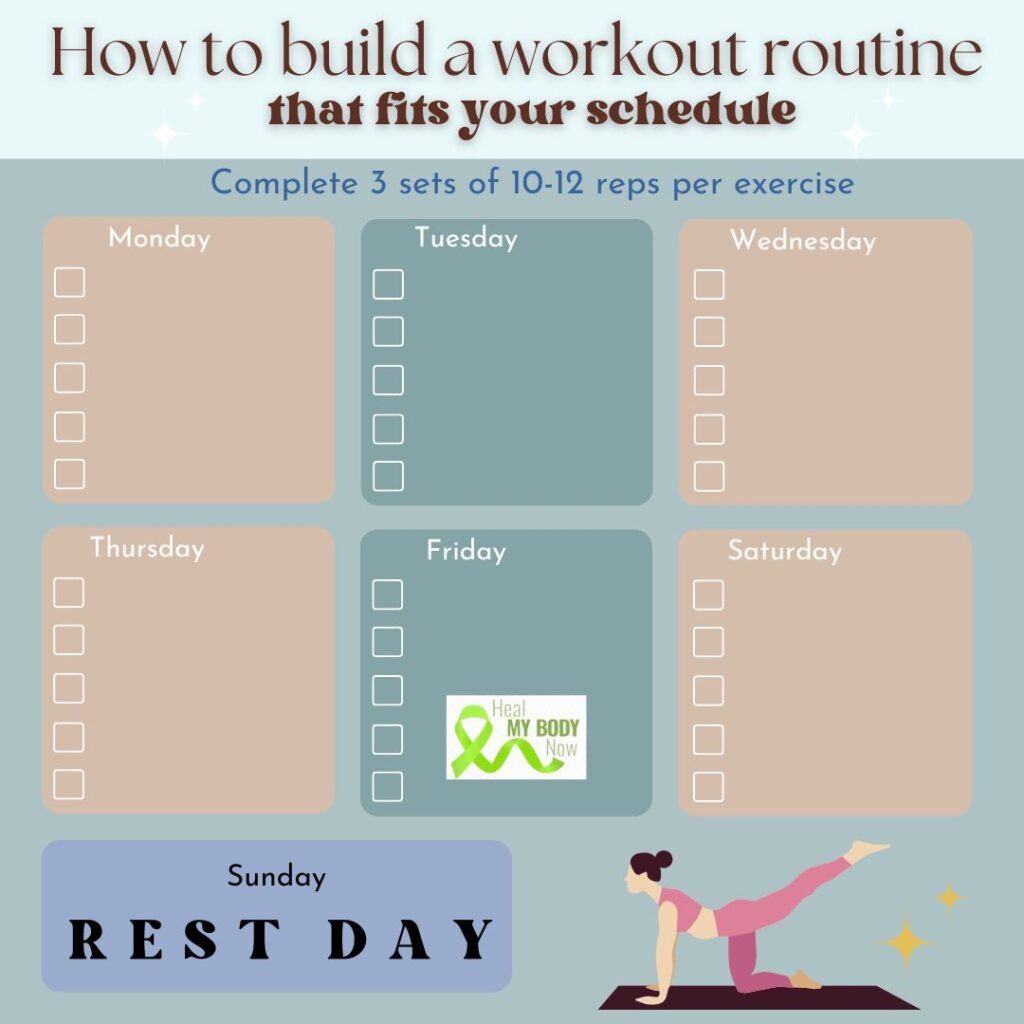 How to build a workout routine
that fits your schedule

Complete 3 sets of 10-12 reps per exercise

Monday

Tuesday

Wednesday

Thursday

Friday

Heal MY BODY Now

Saturday

Sunday
REST DAY